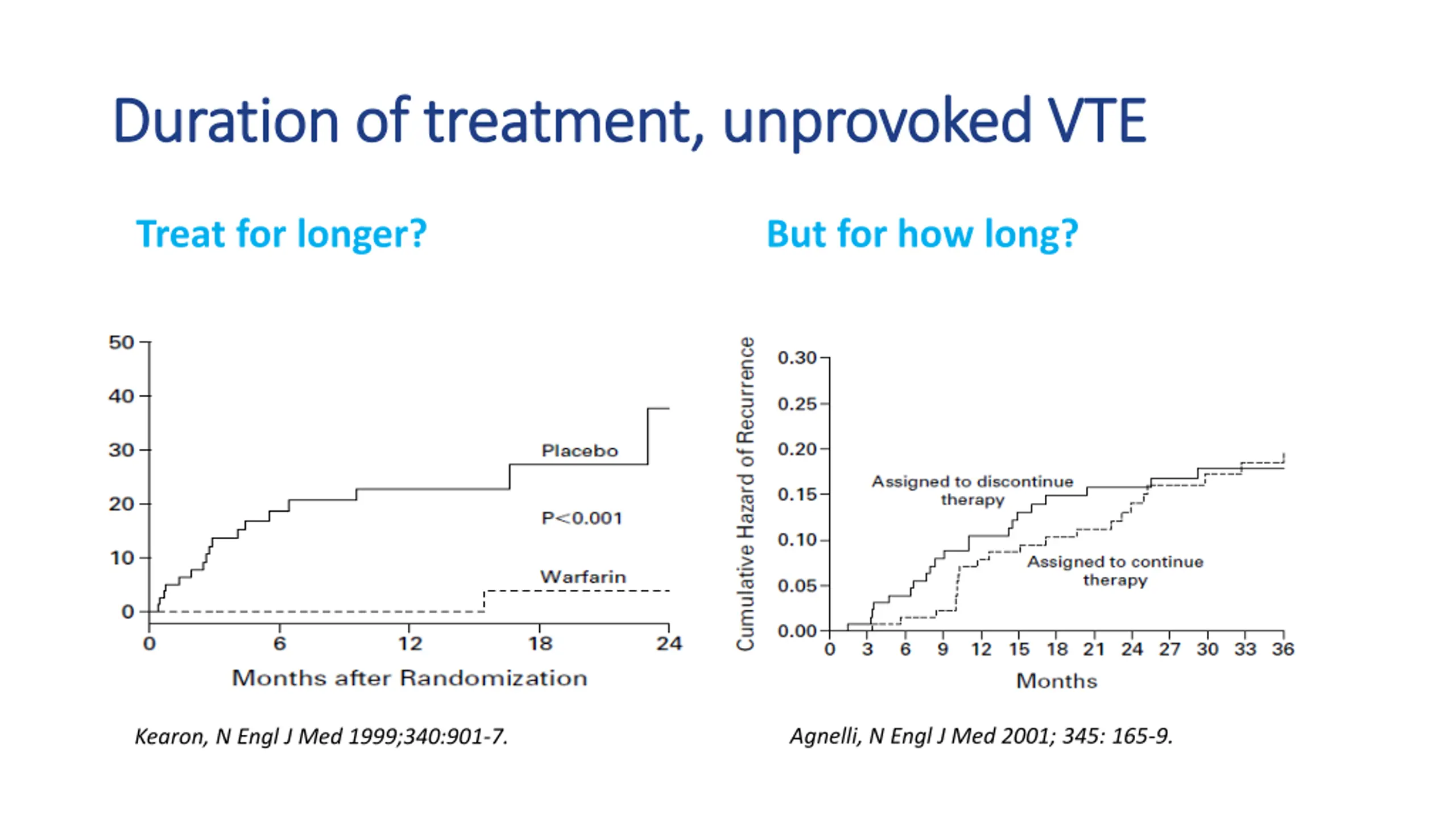 Duration of treatment, unprovoked VTE

Treat for longer?

50
40
30
20
10
0

Placebo

P<0.001

Warfarin

0 6 12 18 24

Months after Randomization

Kearon, N Engl J Med 1999;340:901-7.

But for how long?

Cumulative Hazard of Recurrence

0.30
0.25
0.20
0.15
0.10
0.05
0.00

Assigned to discontinue therapy

Assigned to continue therapy

0 3 6 9 12 15 18 21 24 27 30 33 36

Months

Agnelli, N Engl J Med 2001; 345: 165-9.